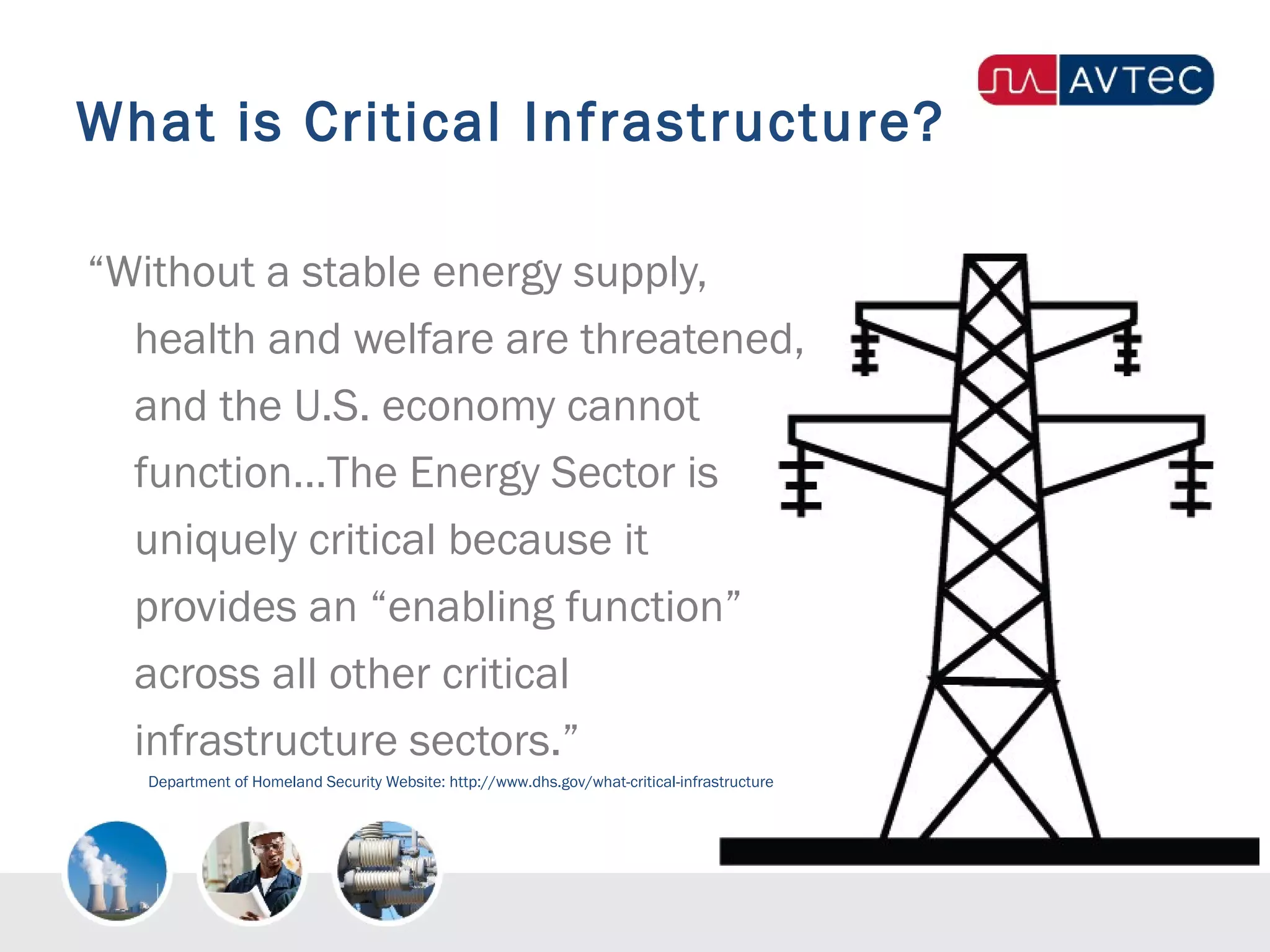 AVTEC

What is Critical Infrastructure?

“Without a stable energy supply, health and welfare are threatened, and the U.S. economy cannot function…The Energy Sector is uniquely critical because it provides an “enabling function” across all other critical infrastructure sectors.”

Department of Homeland Security Website: http://www.dhs.gov/what-critical-infrastructure